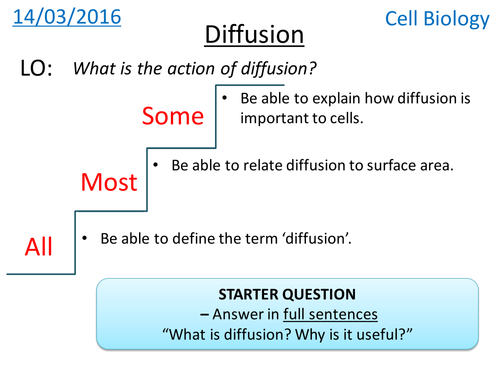 14/03/2016

Cell Biology

Diffusion

LO: What is the action of diffusion?

Some

• Be able to explain how diffusion is important to cells.

Most

• Be able to relate diffusion to surface area.

All

• Be able to define the term ‘diffusion’.

STARTER QUESTION
– Answer in full sentences
“What is diffusion? Why is it useful?”